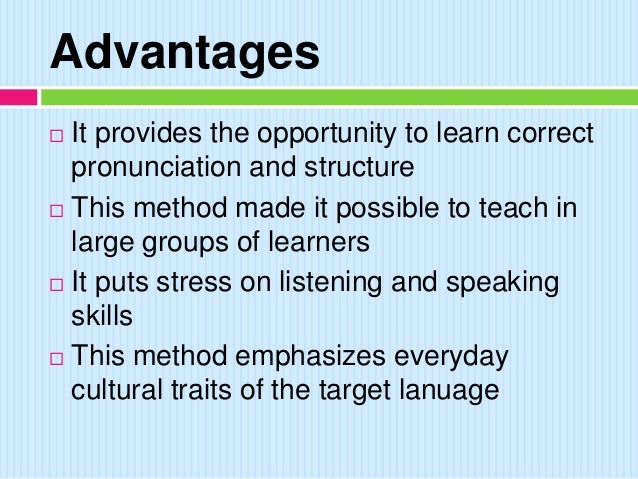 Advantages

□ It provides the opportunity to learn correct pronunciation and structure
□ This method made it possible to teach in large groups of learners
□ It puts stress on listening and speaking skills
□ This method emphasizes everyday cultural traits of the target lanuage